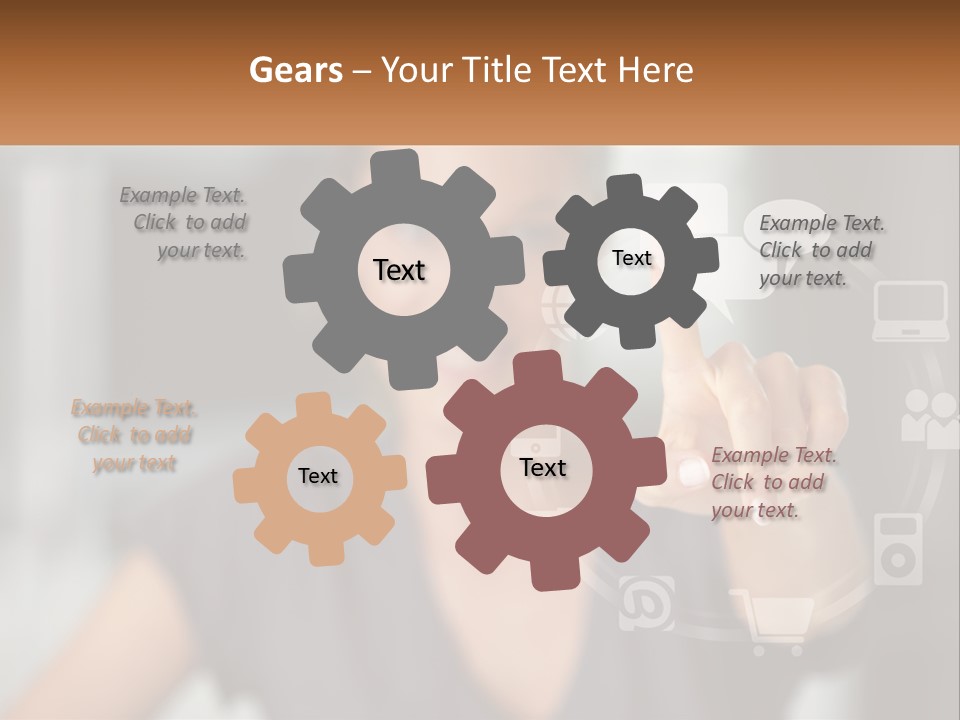 Gears – Your Title Text Here

Example Text. Click to add your text.

Text

Text

Example Text. Click to add your text.

Example Text. Click to add your text

Text

Text

Example Text. Click to add your text.